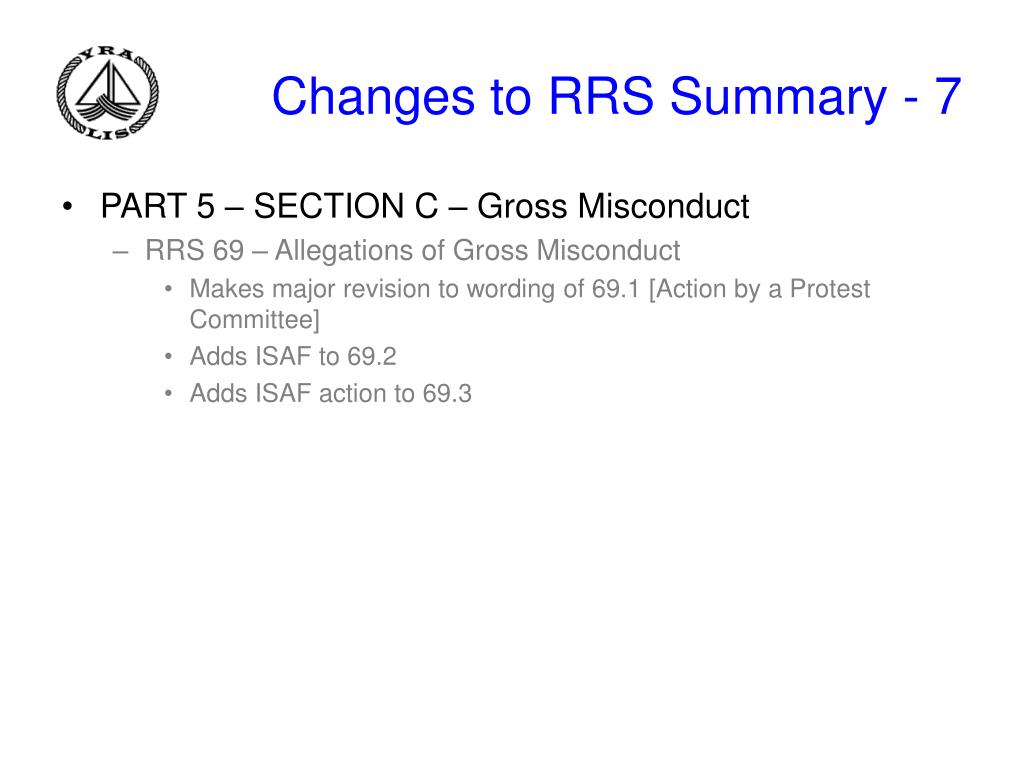 YRA
LIS

Changes to RRS Summary - 7

• PART 5 – SECTION C – Gross Misconduct
– RRS 69 – Allegations of Gross Misconduct
• Makes major revision to wording of 69.1 [Action by a Protest Committee]
• Adds ISAF to 69.2
• Adds ISAF action to 69.3